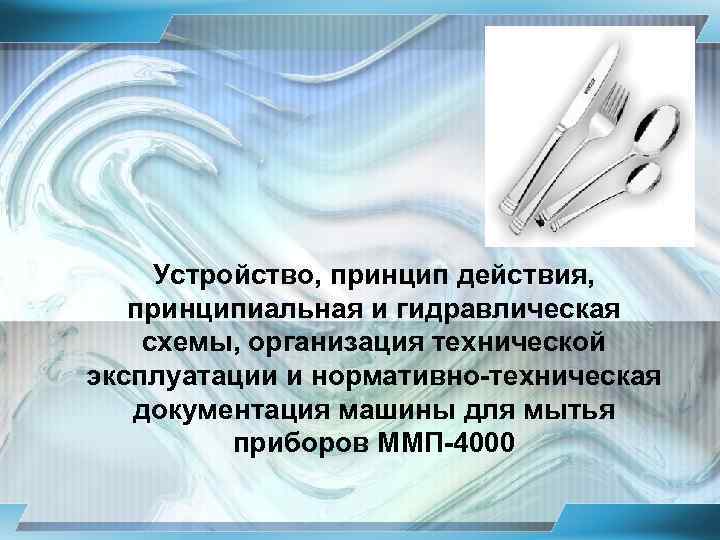 Устройство, принцип действия, принципиальная и гидравлическая схемы, организация технической эксплуатации и нормативно-техническая документация машины для мытья приборов ММП-4000